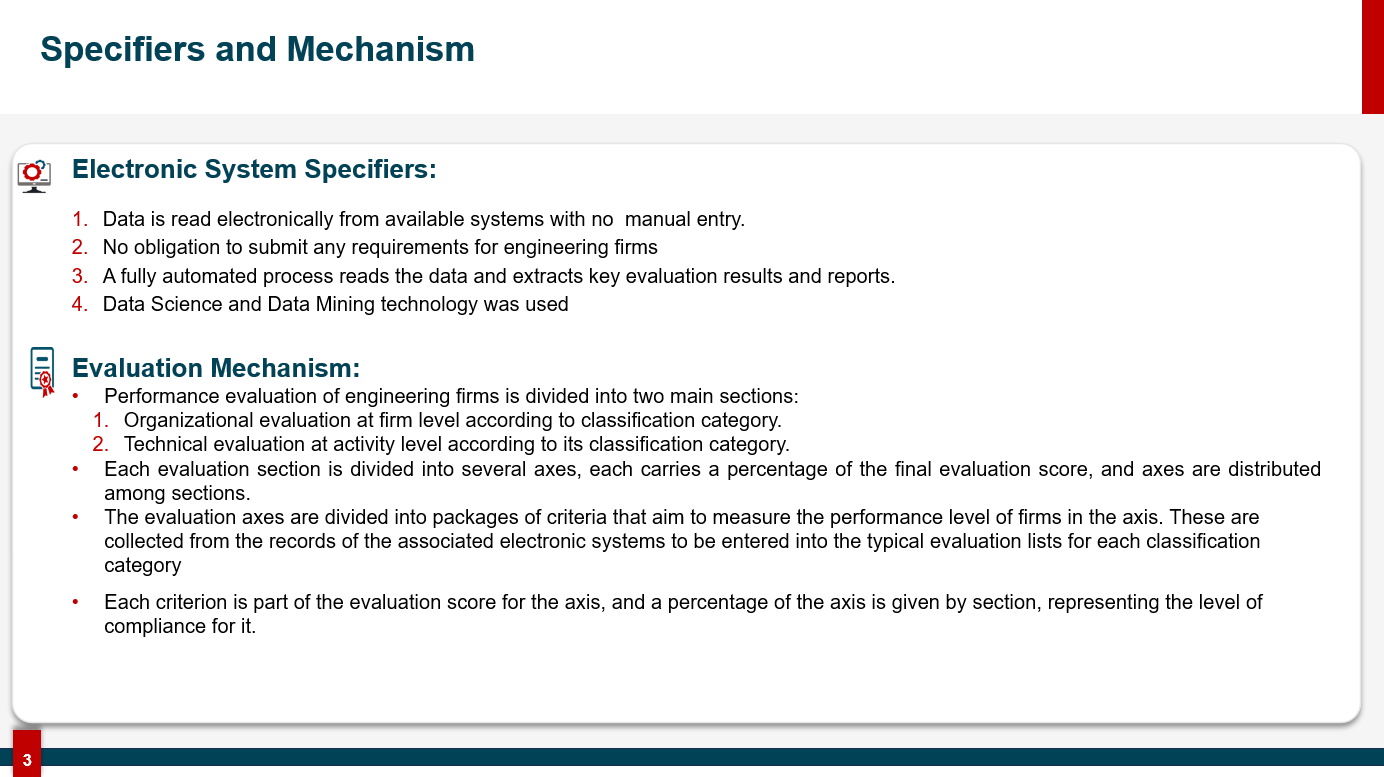 Specifiers and Mechanism

Electronic System Specifiers:

1. Data is read electronically from available systems with no manual entry.
2. No obligation to submit any requirements for engineering firms
3. A fully automated process reads the data and extracts key evaluation results and reports.
4. Data Science and Data Mining technology was used

Evaluation Mechanism:

• Performance evaluation of engineering firms is divided into two main sections:
1. Organizational evaluation at firm level according to classification category.
2. Technical evaluation at activity level according to its classification category.
• Each evaluation section is divided into several axes, each carries a percentage of the final evaluation score, and axes are distributed among sections.
• The evaluation axes are divided into packages of criteria that aim to measure the performance level of firms in the axis. These are collected from the records of the associated electronic systems to be entered into the typical evaluation lists for each classification category
• Each criterion is part of the evaluation score for the axis, and a percentage of the axis is given by section, representing the level of compliance for it.

3